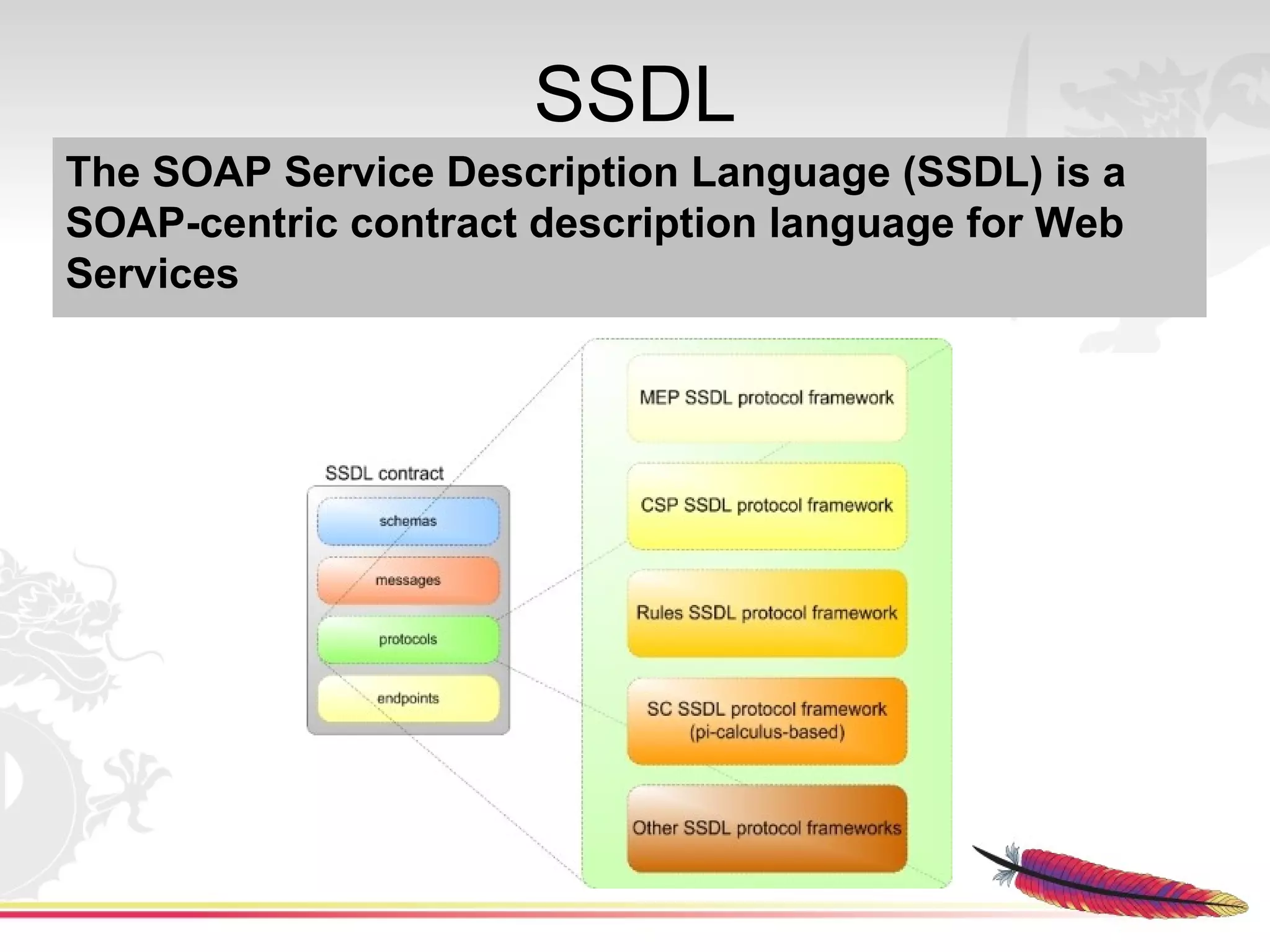 SSDL

The SOAP Service Description Language (SSDL) is a SOAP-centric contract description language for Web Services

SSDL contract

schemas

messages

protocols

endpoints

MEP SSDL protocol framework

CSP SSDL protocol framework

Rules SSDL protocol framework

SC SSDL protocol framework (pi-calculus-based)

Other SSDL protocol frameworks